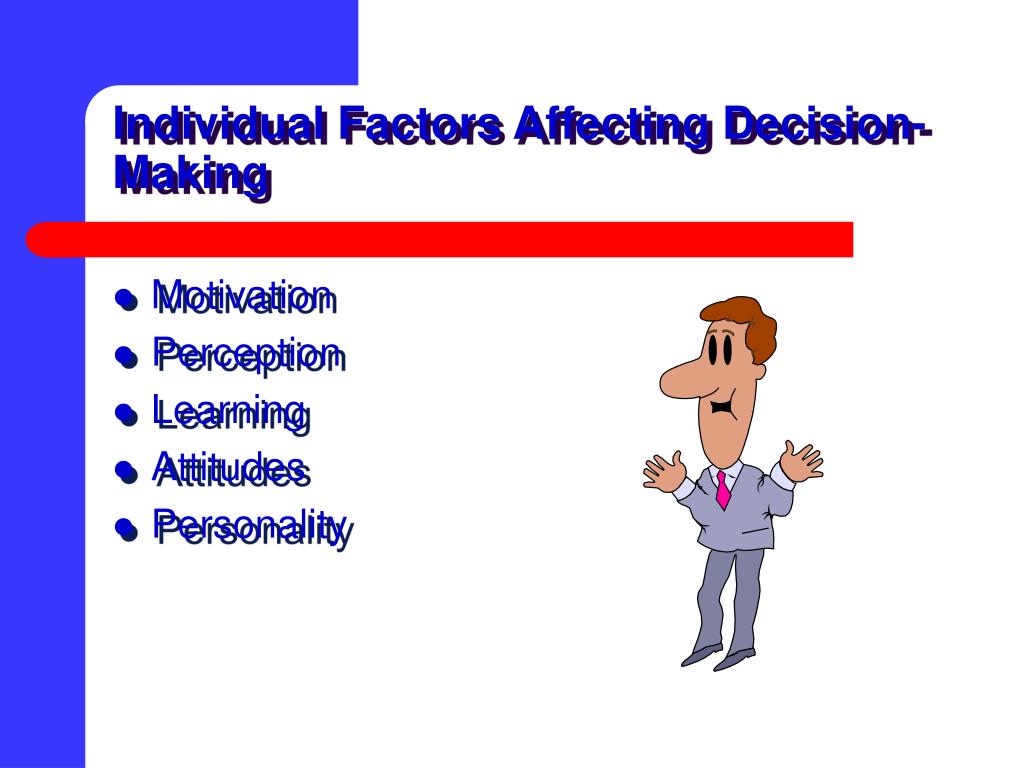 Individual Factors Affecting Decision-Making

- Motivation
- Perception
- Learning
- Attitudes
- Personality